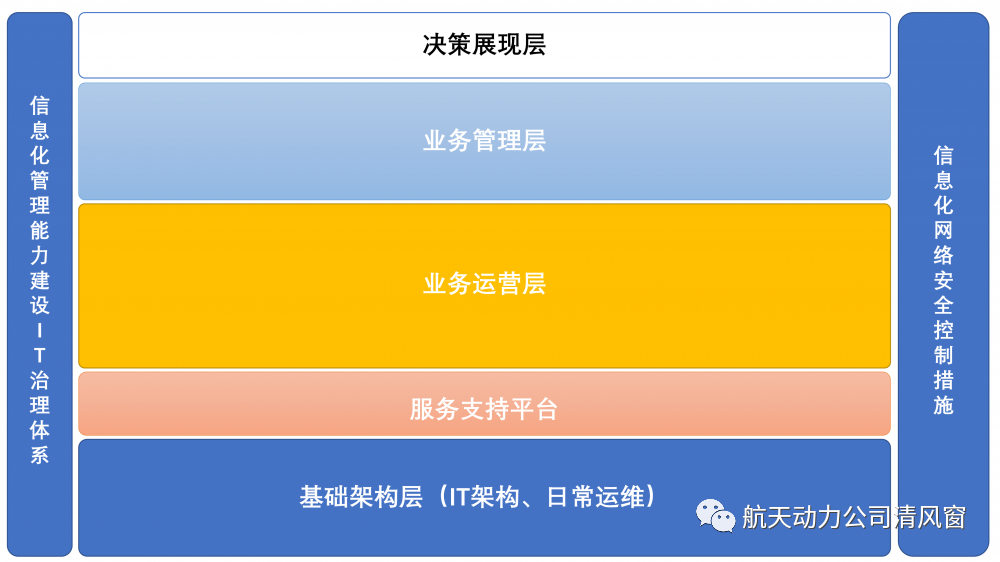 信息化管理能力建设IT治理体系

决策展现层

业务管理层

业务运营层

服务支持平台

基础架构层（IT架构、日常运维）

信息化网络安全控制措施

航天动力公司清风窗